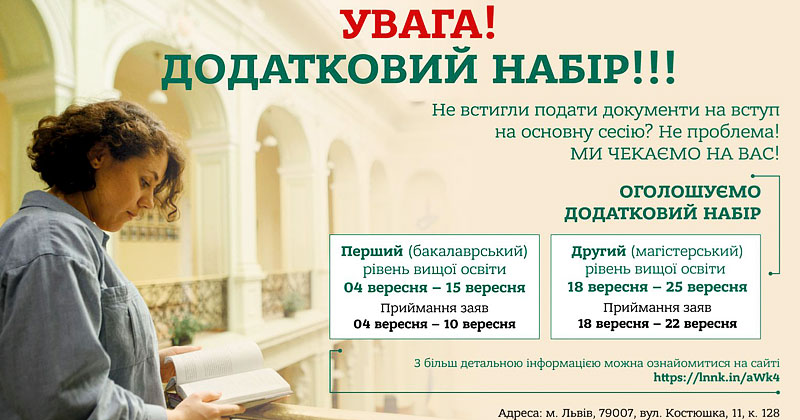 УВАГА!
ДОДАТКОВИЙ НАБІР!!!

Не встигли подати документи на вступ на основну сесію? Не проблема!
МИ ЧЕКАЄМО НА ВАС!

ОГОЛОШУЄМО ДОДАТКОВИЙ НАБІР

Перший (бакалаврський) рівень вищої освіти
04 вересня – 15 вересня
Приймання заяв
04 вересня – 10 вересня

Другий (магістерський) рівень вищої освіти
18 вересня – 25 вересня
Приймання заяв
18 вересня – 22 вересня

З більш детальною інформацією можна ознайомитися на сайті
https://lnnk.in/aWk4

Адреса: м. Львів, 79007, вул. Костюшка, 11, к. 128